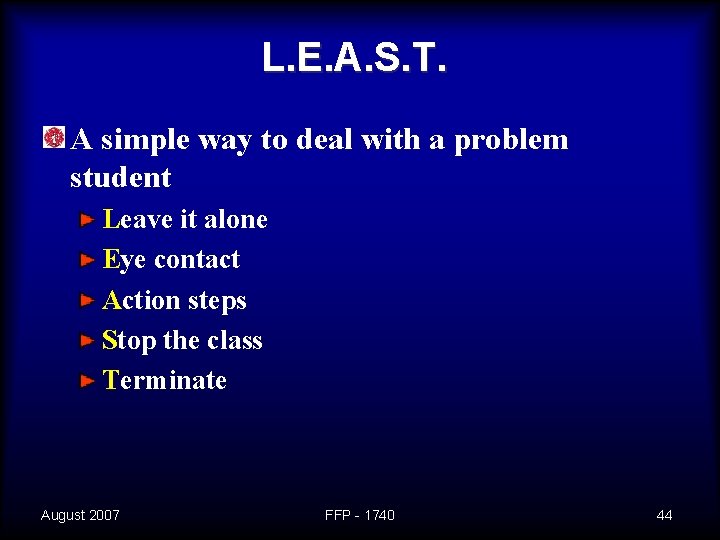 L.E.A.S.T.

A simple way to deal with a problem student

Leave it alone

Eye contact

Action steps

Stop the class

Terminate

August 2007

FFP - 1740

44